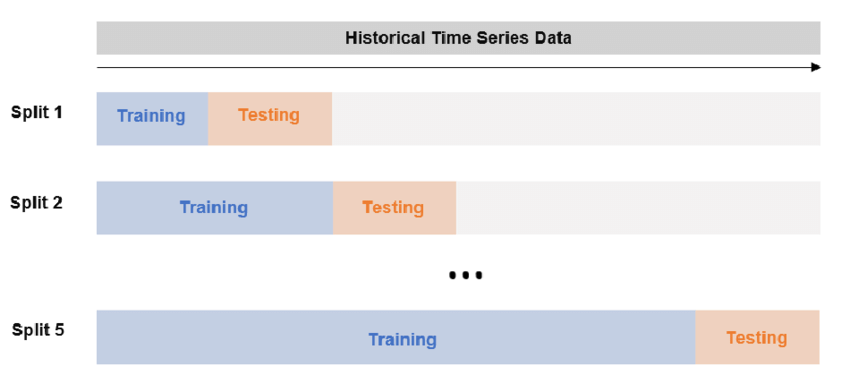 Historical Time Series Data

Split 1 Training Testing

Split 2 Training Testing

...

Split 5 Training Testing